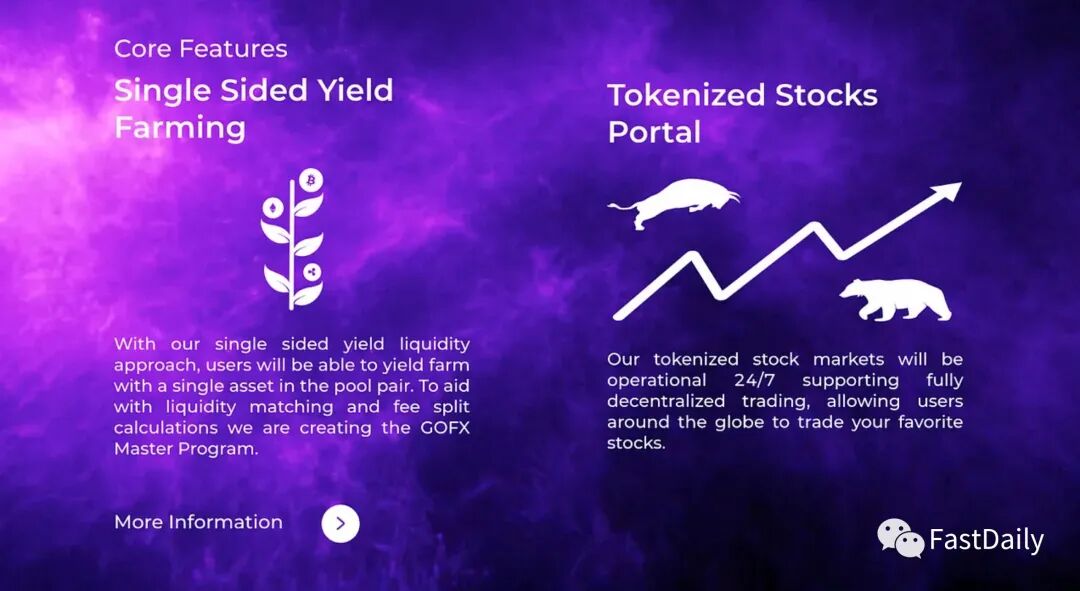 Core Features

Single Sided Yield Farming

With our single sided yield liquidity approach, users will be able to yield farm with a single asset in the pool pair. To aid with liquidity matching and fee split calculations we are creating the GOFX Master Program.

More Information

Tokenized Stocks Portal

Our tokenized stock markets will be operational 24/7 supporting fully decentralized trading, allowing users around the globe to trade your favorite stocks.

FastDaily